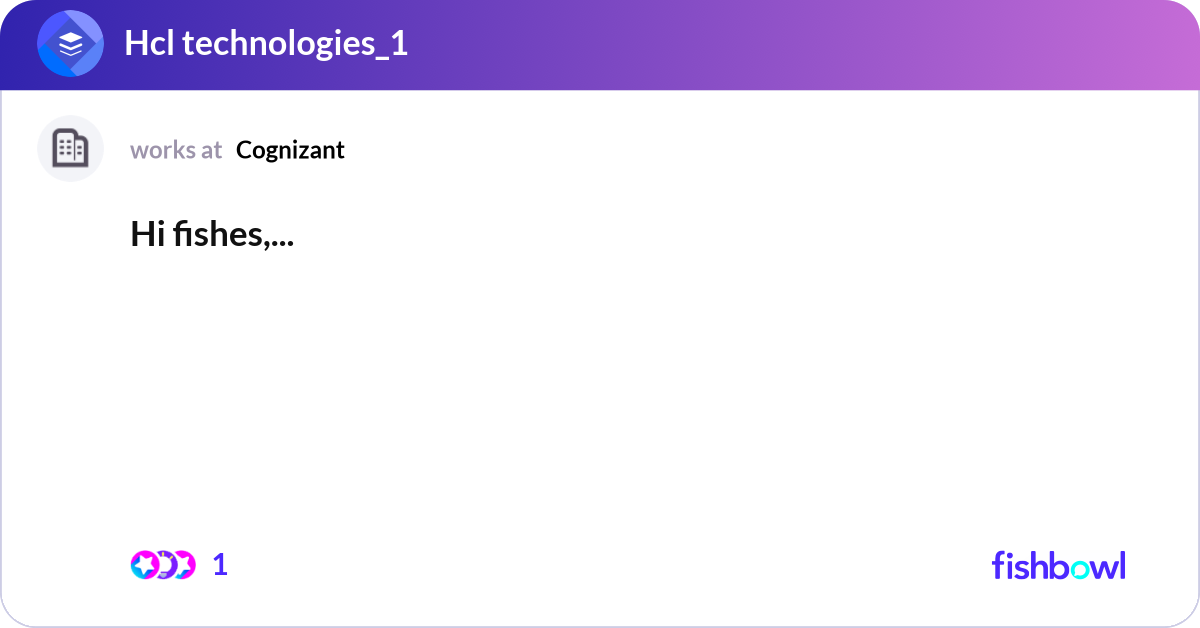 Hcl technologies_1

works at Cognizant

Hi fishes,...

1

fishbowl